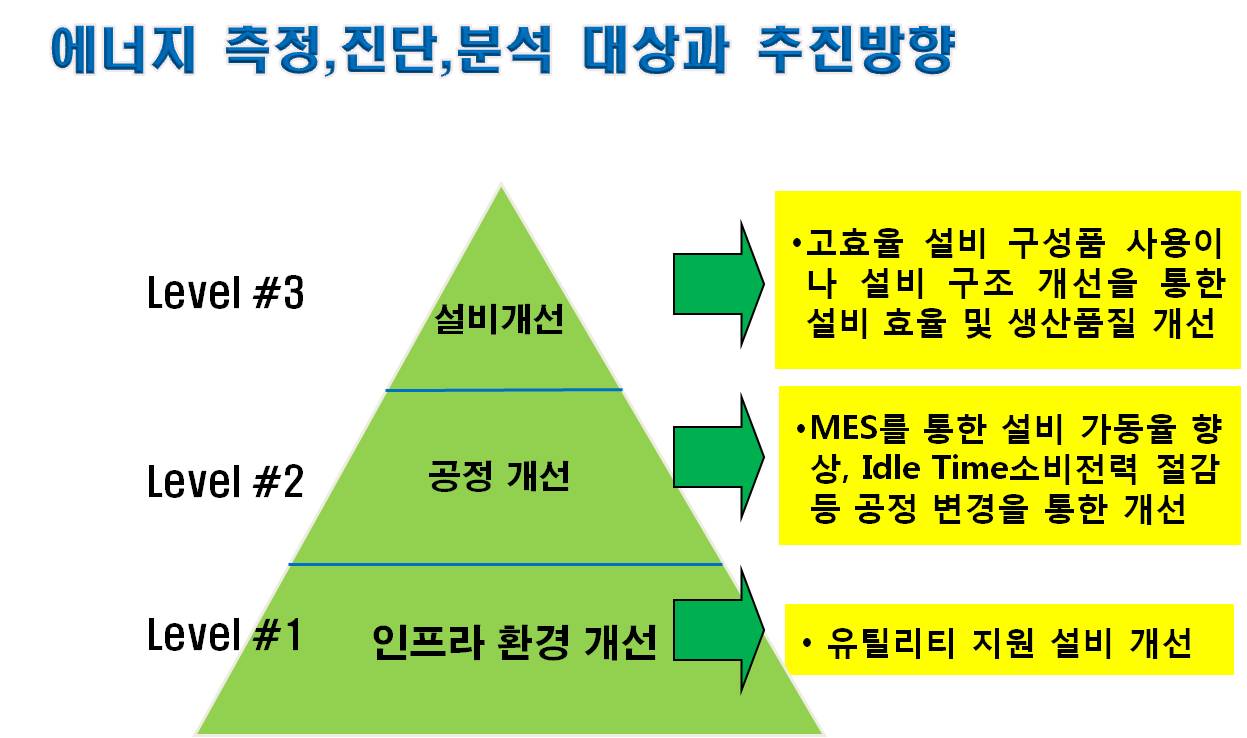 에너지 측정,진단,분석 대상과 추진방향

Level #3

설비개선

•고효율 설비 구성품 사용이나 설비 구조 개선을 통한 설비 효율 및 생산품질 개선

Level #2

공정 개선

•MES를 통한 설비 가동율 향상, Idle Time소비전력 절감 등 공정 변경을 통한 개선

Level #1

인프라 환경 개선

• 유틸리티 지원 설비 개선